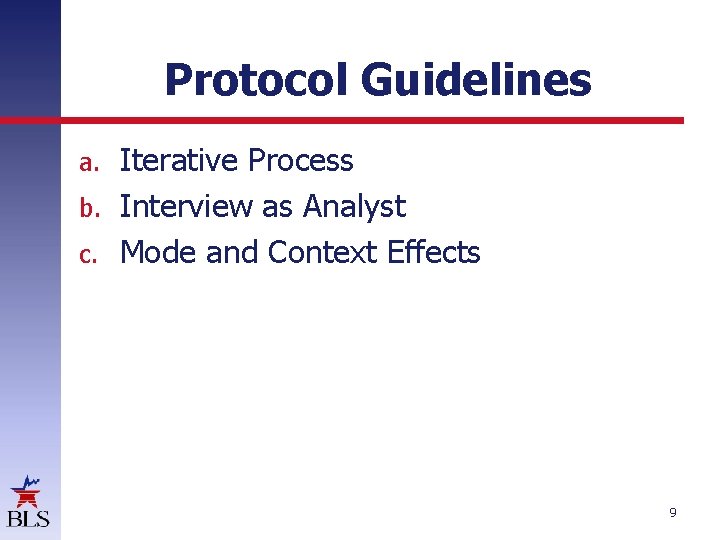 Protocol Guidelines

a. Iterative Process
b. Interview as Analyst
c. Mode and Context Effects

BLS

9